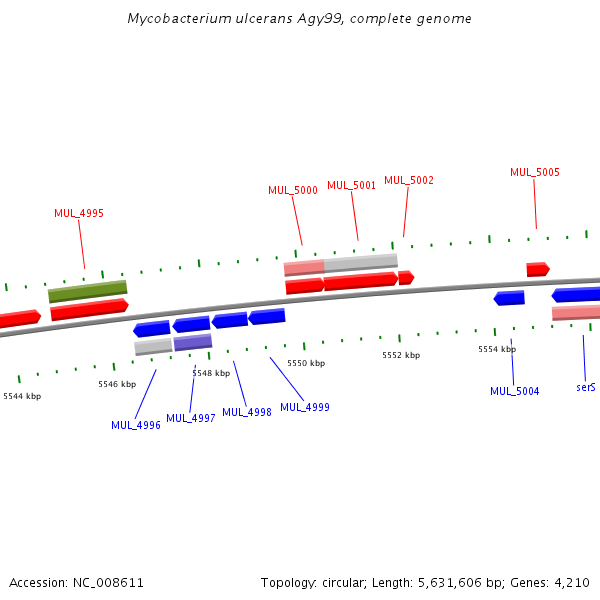 Mycobacterium ulcerans Agy99, complete genome

MUL_4995

MUL_5000

MUL_5001

MUL_5002

MUL_5005

5544 kbp

5546 kbp

5548 kbp

5550 kbp

5552 kbp

5554 kbp

MUL_4996

MUL_4997

MUL_4998

MUL_4999

MUL_5004

serS

Accession: NC_008611

Topology: circular; Length: 5,631,606 bp; Genes: 4,210